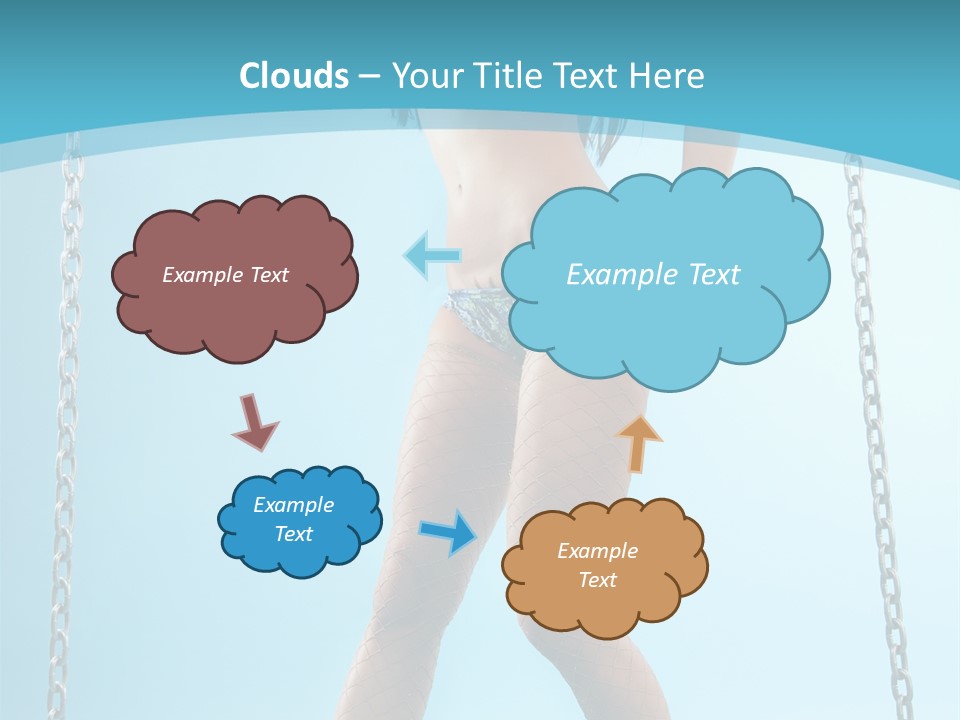 Clouds – Your Title Text Here

Example Text

Example Text

Example Text

Example Text